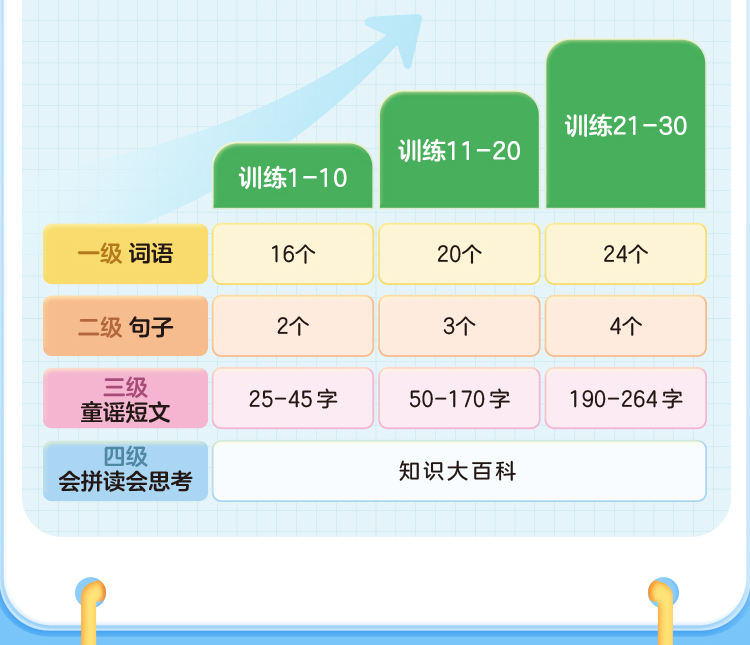 | | 训练1-10 | 训练11-20 | 训练21-30 |
|---|---|---|---|
| 一级 词语 | 16个 | 20个 | 24个 |
| 二级 句子 | 2个 | 3个 | 4个 |
| 三级 童谣短文 | 25-45字 | 50-170字 | 190-264字 |
| 四级 会拼读会思考 | 知识大百科 | | |